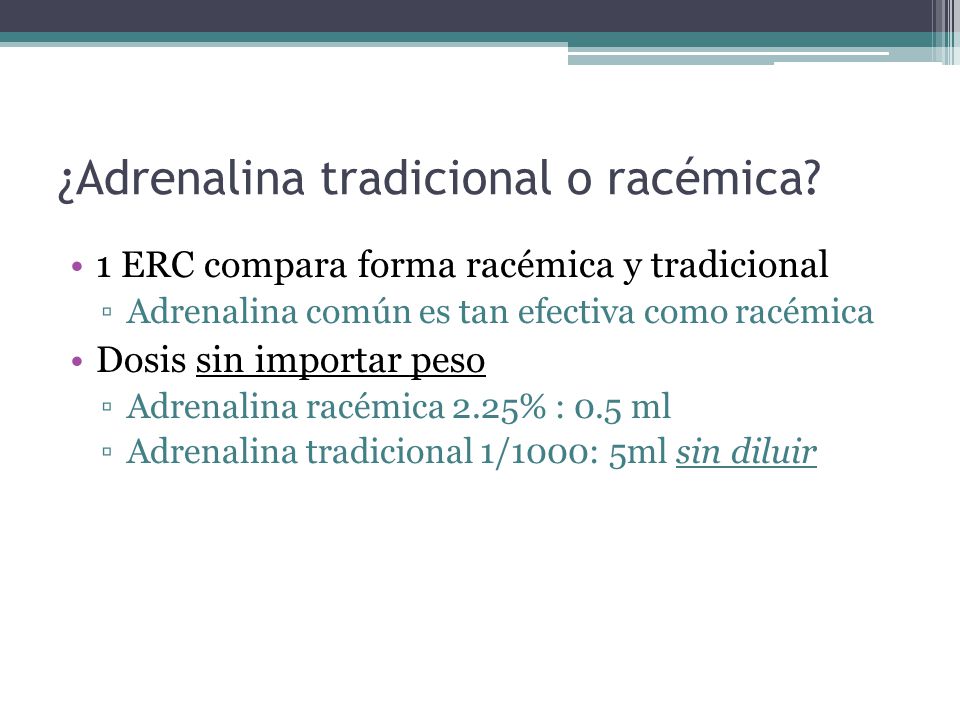 ¿Adrenalina tradicional o racémica?

• 1 ERC compara forma racémica y tradicional
▫ Adrenalina común es tan efectiva como racémica
• Dosis sin importar peso
▫ Adrenalina racémica 2.25% : 0.5 ml
▫ Adrenalina tradicional 1/1000: 5ml sin diluir